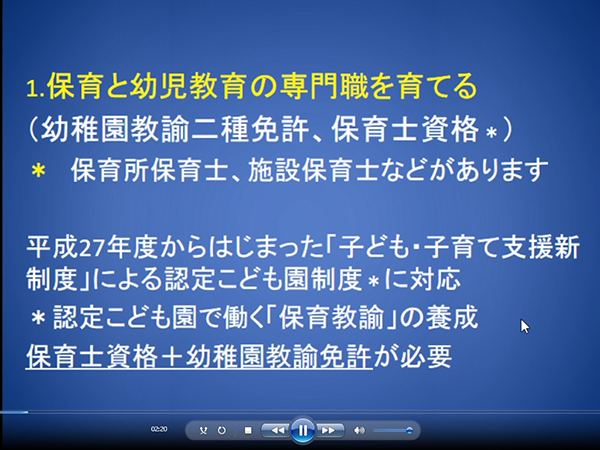 1.保育と幼児教育の専門職を育てる
（幼稚園教諭二種免許、保育士資格＊）
＊　保育所保育士、施設保育士などがあります

平成27年度からはじまった「子ども・子育て支援新制度」による認定こども園制度＊に対応
＊認定こども園で働く「保育教諭」の養成
保育士資格＋幼稚園教諭免許が必要

02:20